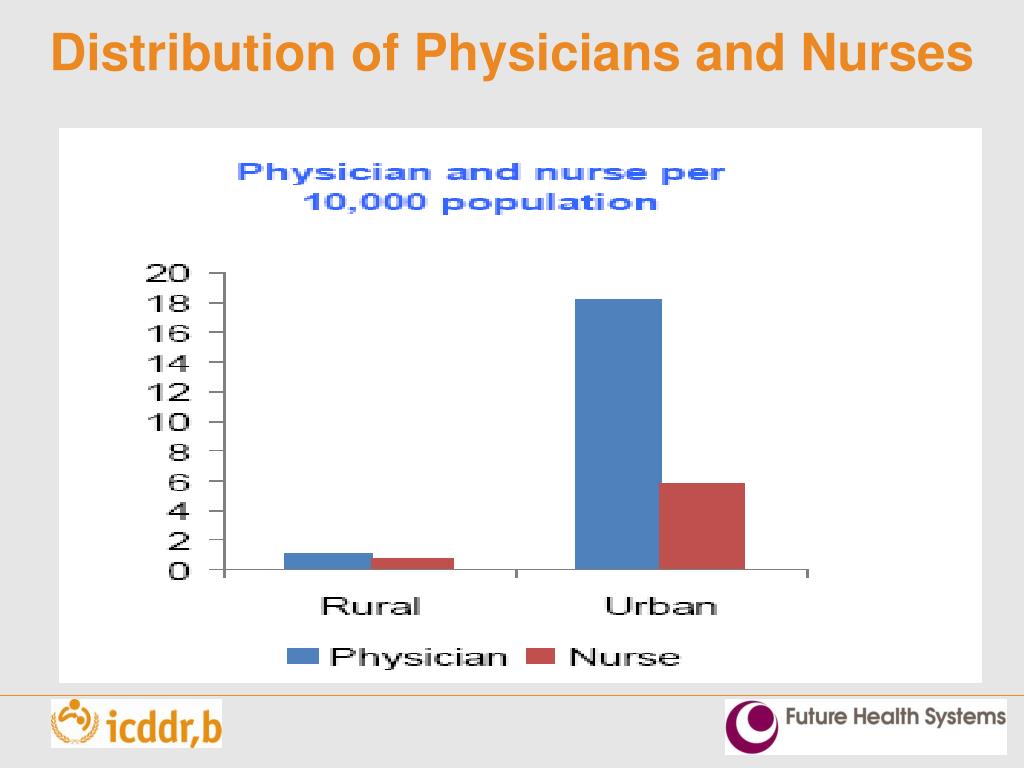 Distribution of Physicians and Nurses

Physician and nurse per 10,000 population

20
18
16
14
12
10
8
6
4
2
0

Rural
Urban

Physician
Nurse

icddr,b

Future Health Systems